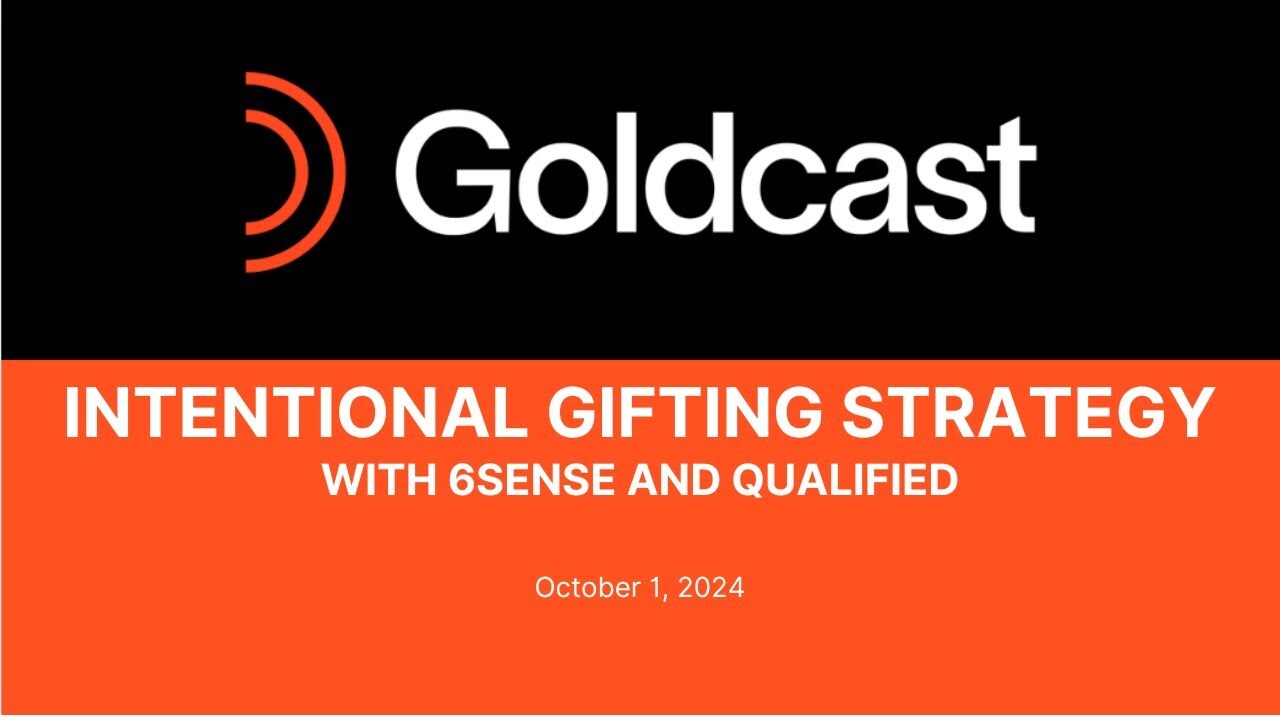 Goldcast

INTENTIONAL GIFTING STRATEGY
WITH 6SENSE AND QUALIFIED

October 1, 2024